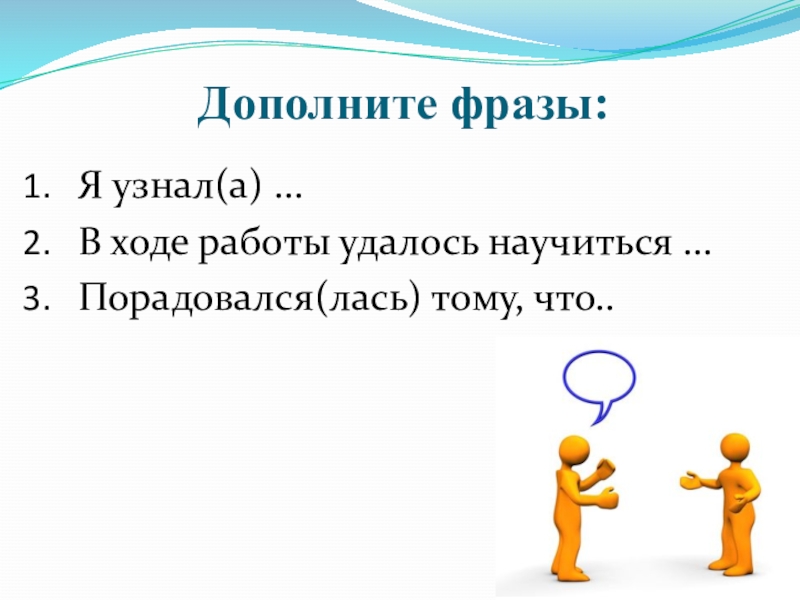 Дополните фразы:

1. Я узнал(а) …
2. В ходе работы удалось научиться …
3. Порадовался(лась) тому, что..